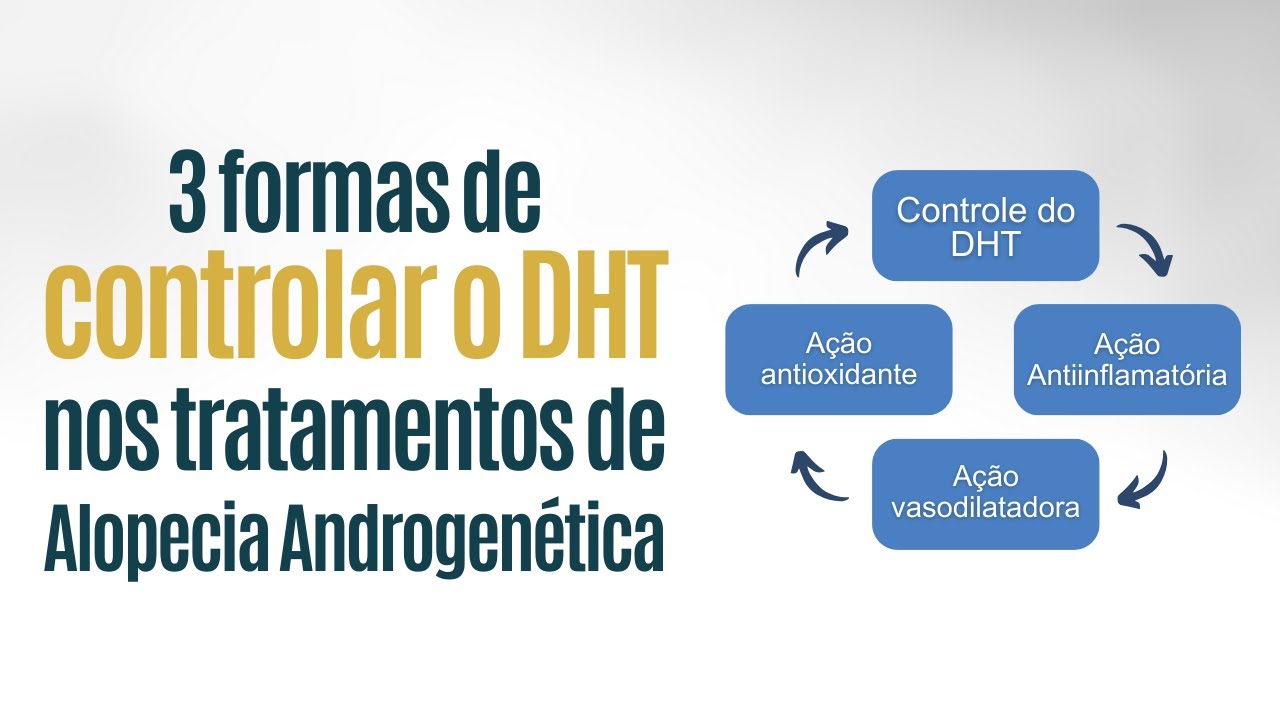 3 formas de controlar o DHT nos tratamentos de Alopecia Androgenética

Controle do DHT

Ação Antiinflamatória

Ação vasodilatadora

Ação antioxidante